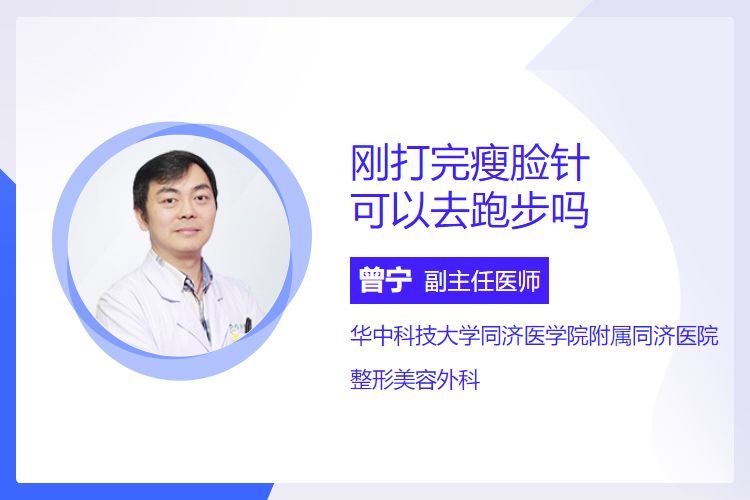 刚打完瘦脸针
可以去跑步吗

曾宁 副主任医师

华中科技大学同济医学院附属同济医院

整形美容外科